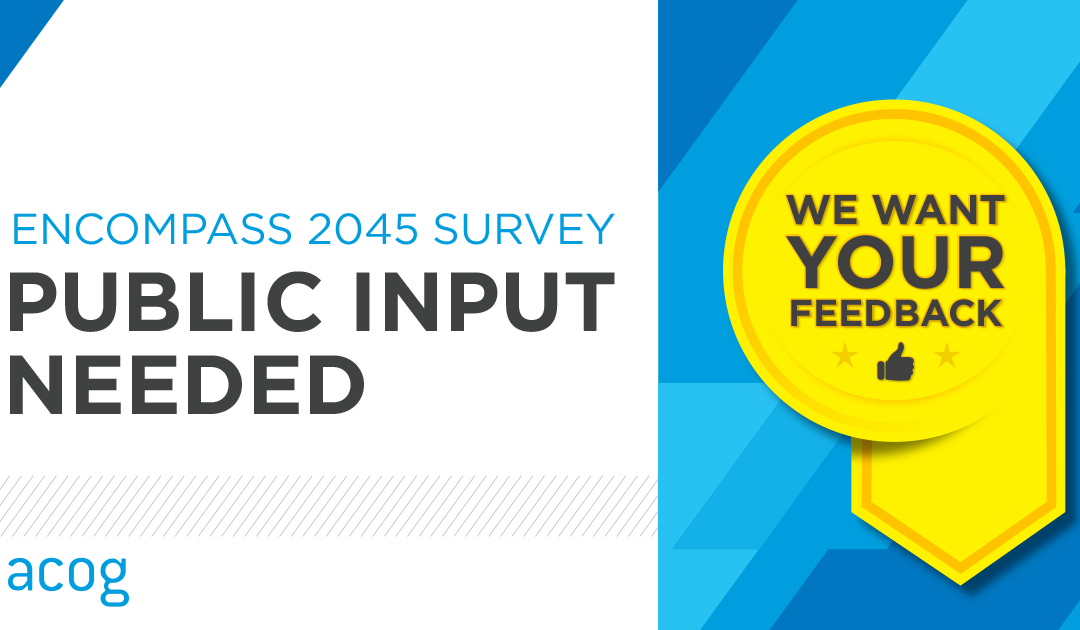 ENCOMPASS 2045 SURVEY
PUBLIC INPUT NEEDED

acog

WE WANT YOUR FEEDBACK